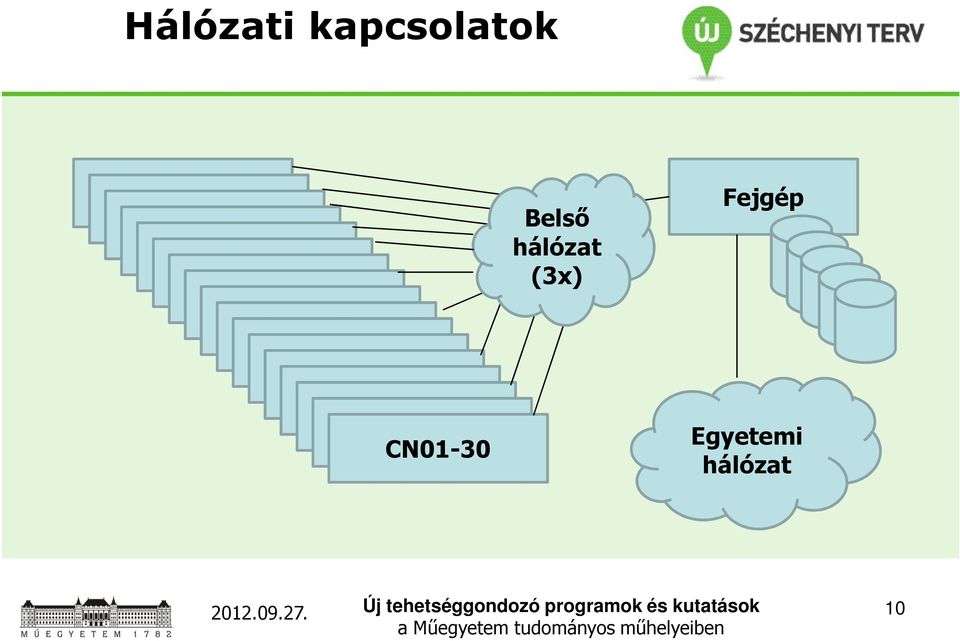 Hálózati kapcsolatok

ÚJ SZÉCHENYI TERV

Belső hálózat (3x)

Fejgép

CN01-30

Egyetemi hálózat

MŰEGYETEM 1782

2012.09.27.

Új tehetséggondozó programok és kutatások a Műegyetem tudományos műhelyeiben

10